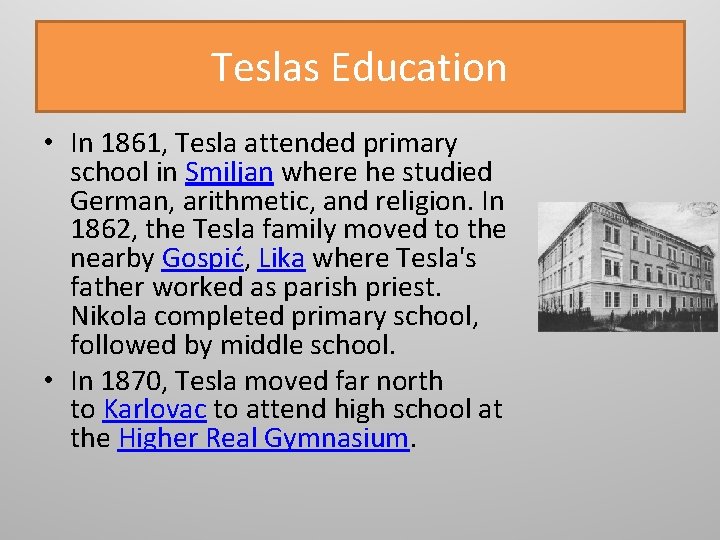 Teslas Education

• In 1861, Tesla attended primary school in Smiljan where he studied German, arithmetic, and religion. In 1862, the Tesla family moved to the nearby Gospić, Lika where Tesla's father worked as parish priest. Nikola completed primary school, followed by middle school.

• In 1870, Tesla moved far north to Karlovac to attend high school at the Higher Real Gymnasium.